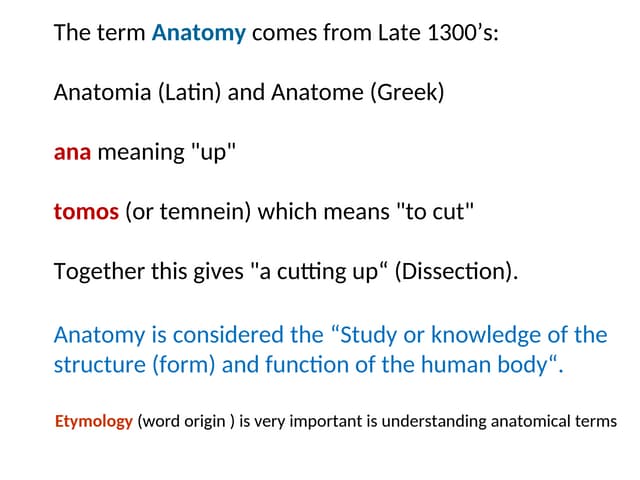 The term Anatomy comes from Late 1300’s:

Anatomia (Latin) and Anatome (Greek)

ana meaning "up"

tomos (or temnein) which means "to cut"

Together this gives "a cutting up“ (Dissection).

Anatomy is considered the “Study or knowledge of the structure (form) and function of the human body“.

Etymology (word origin ) is very important is understanding anatomical terms